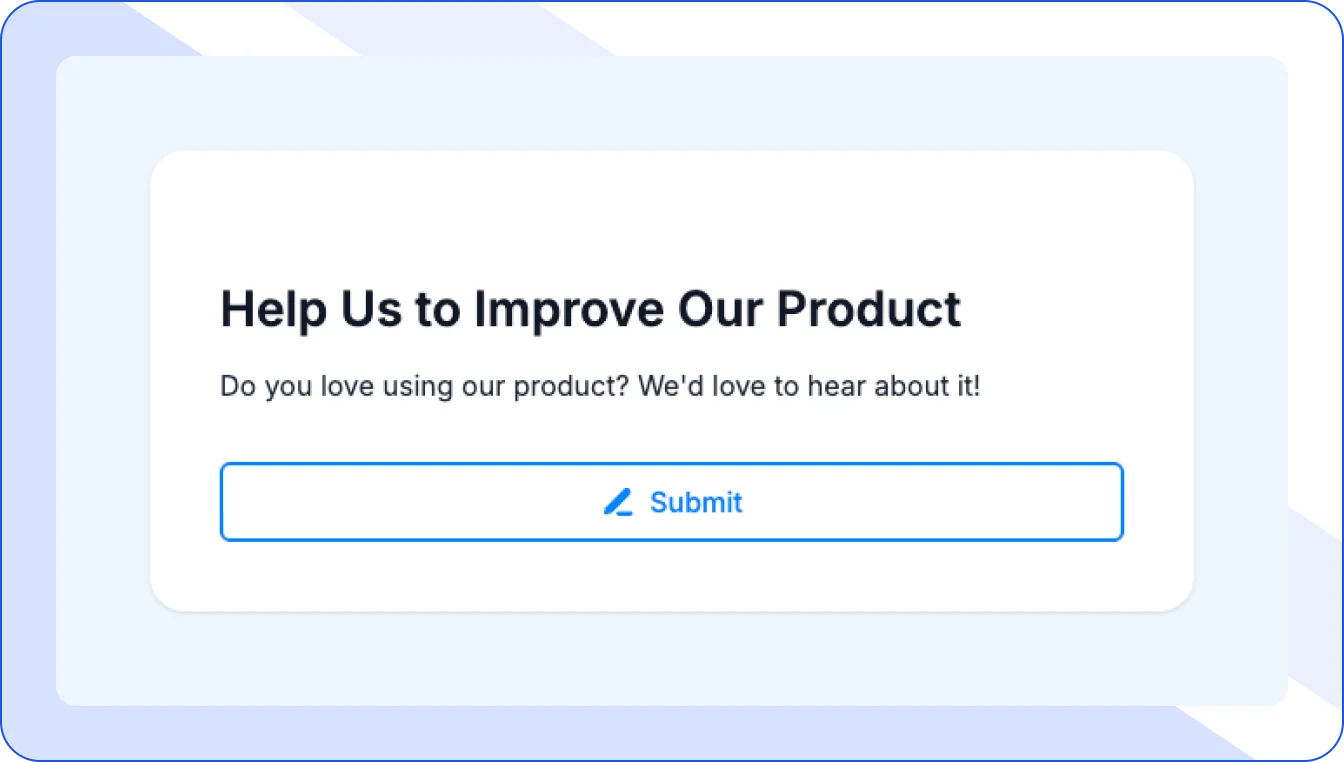 Help Us to Improve Our Product

Do you love using our product? We'd love to hear about it!

Submit